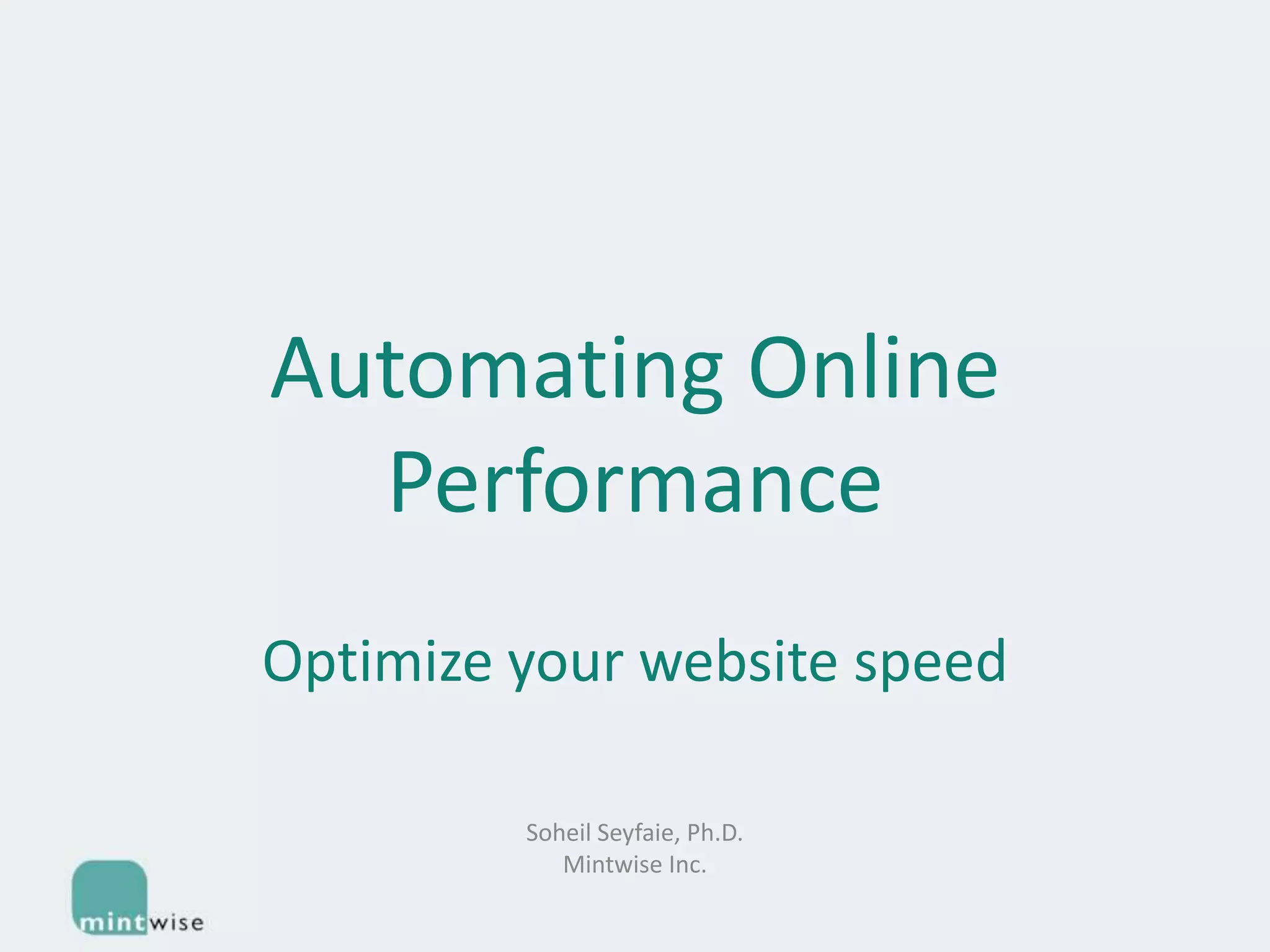 Automating Online Performance

Optimize your website speed

Soheil Seyfaie, Ph.D.
Mintwise Inc.

mintwise